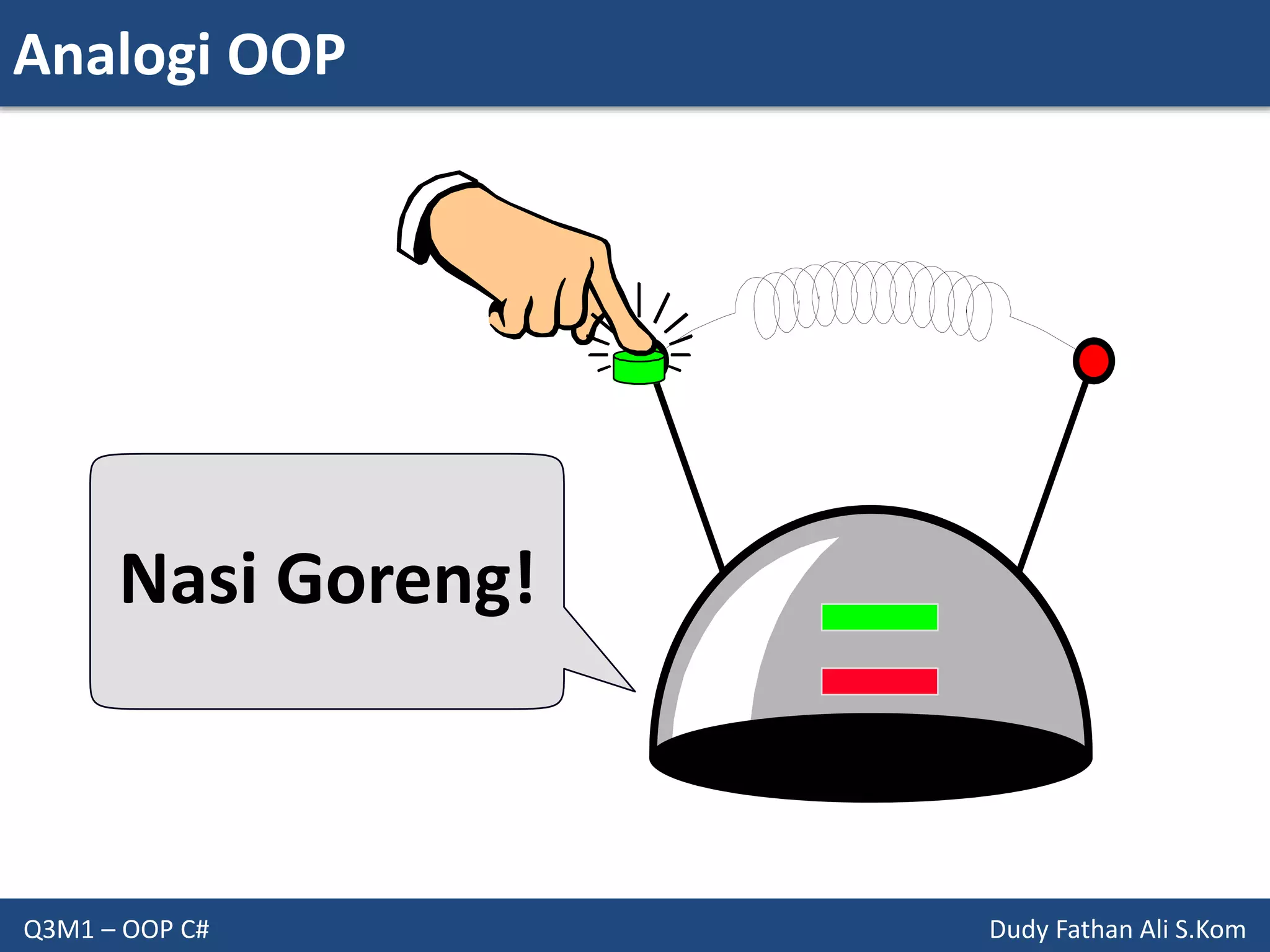 Analogi OOP

Nasi Goreng!

Q3M1 – OOP C#

Dudy Fathan Ali S.Kom